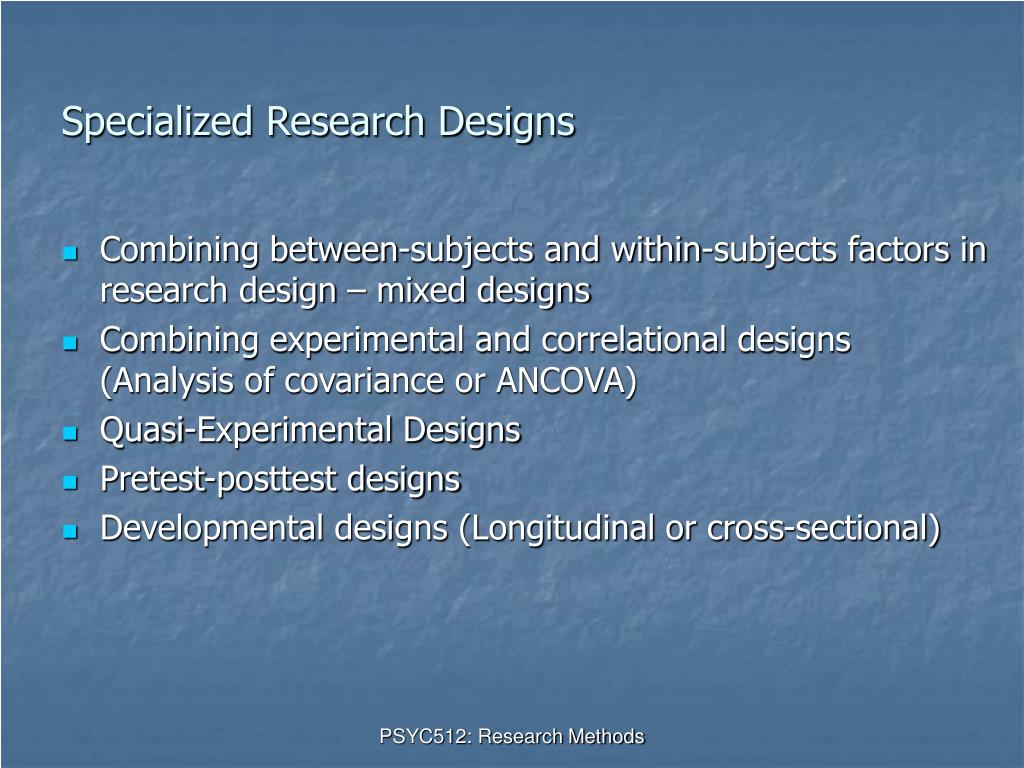 Specialized Research Designs

- Combining between-subjects and within-subjects factors in research design – mixed designs
- Combining experimental and correlational designs (Analysis of covariance or ANCOVA)
- Quasi-Experimental Designs
- Pretest-posttest designs
- Developmental designs (Longitudinal or cross-sectional)

PSYC512: Research Methods